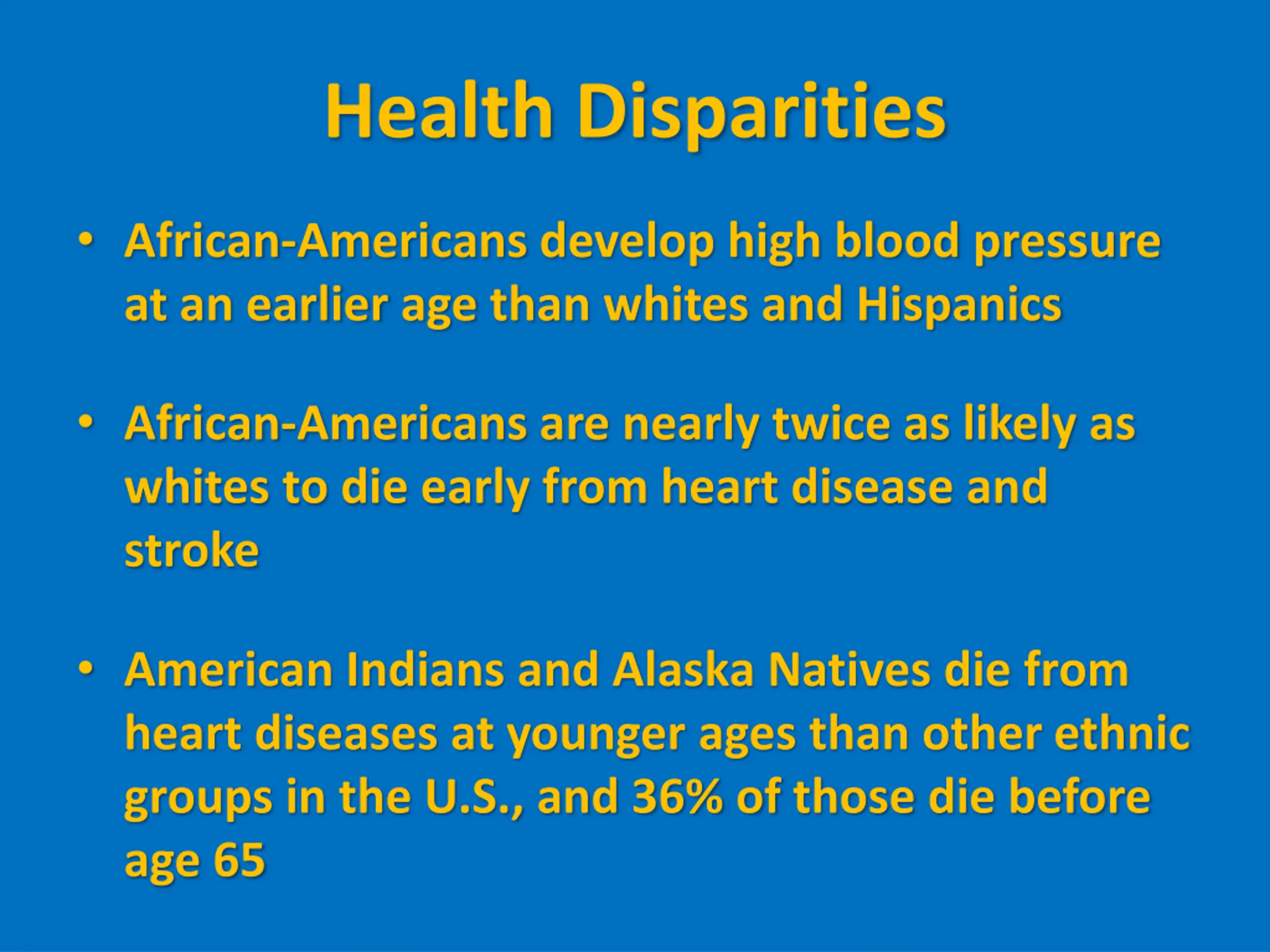 Health Disparities

• African-Americans develop high blood pressure at an earlier age than whites and Hispanics

• African-Americans are nearly twice as likely as whites to die early from heart disease and stroke

• American Indians and Alaska Natives die from heart diseases at younger ages than other ethnic groups in the U.S., and 36% of those die before age 65